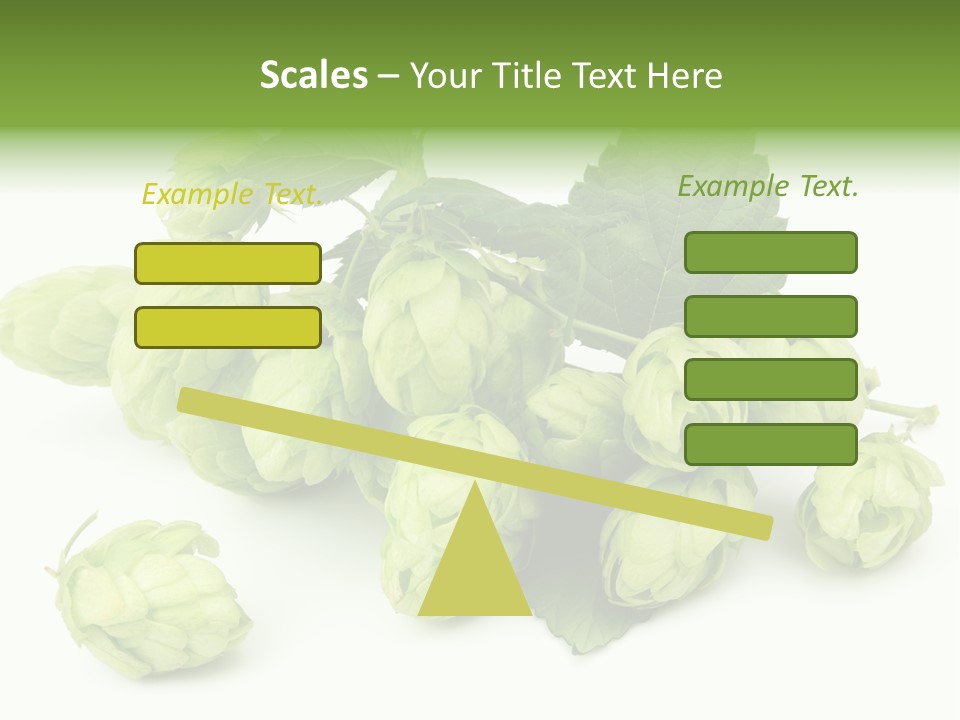 Scales – Your Title Text Here

Example Text.

Example Text.